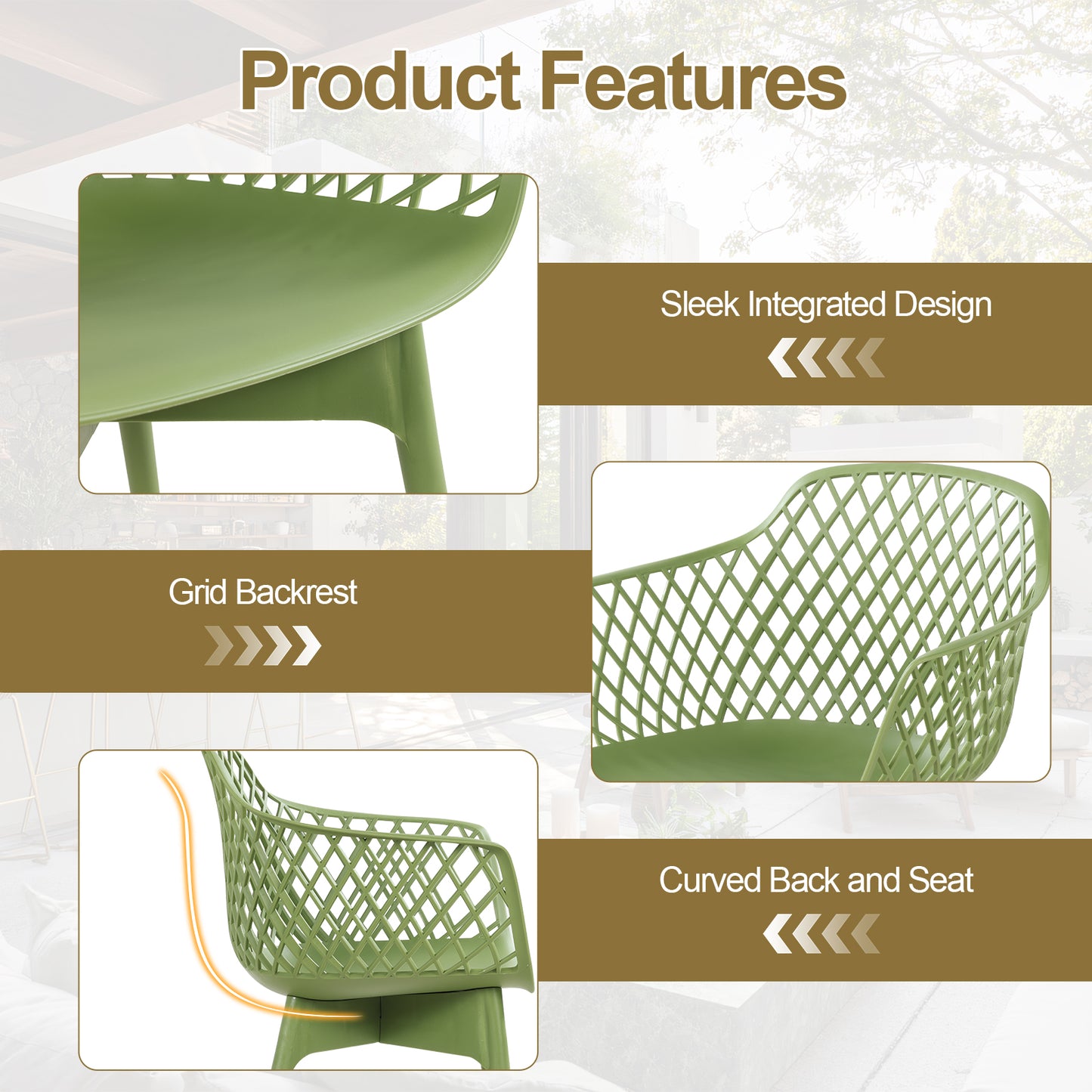 Product Features

Sleek Integrated Design

Grid Backrest

Curved Back and Seat